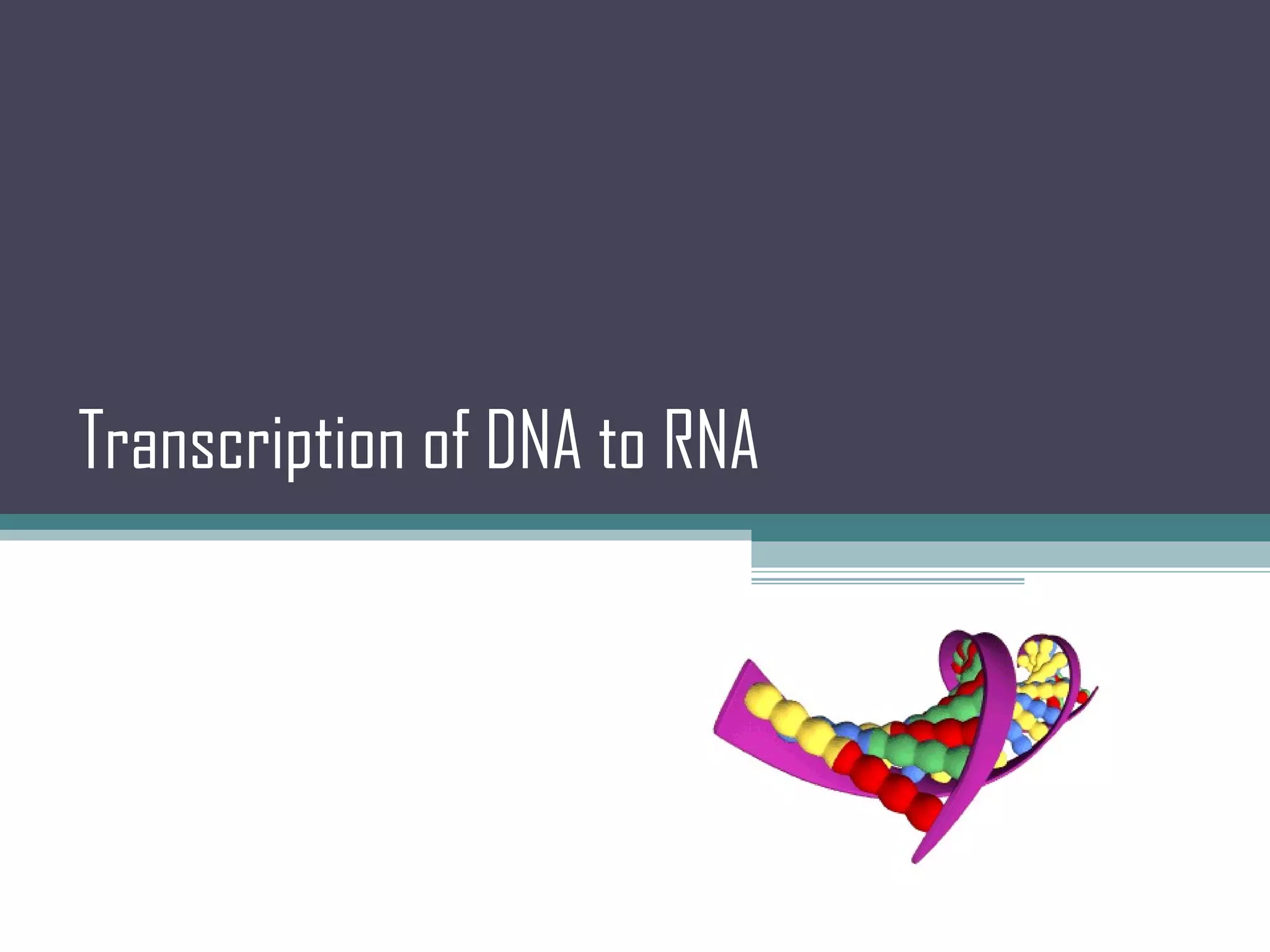 Transcription of DNA to RNA